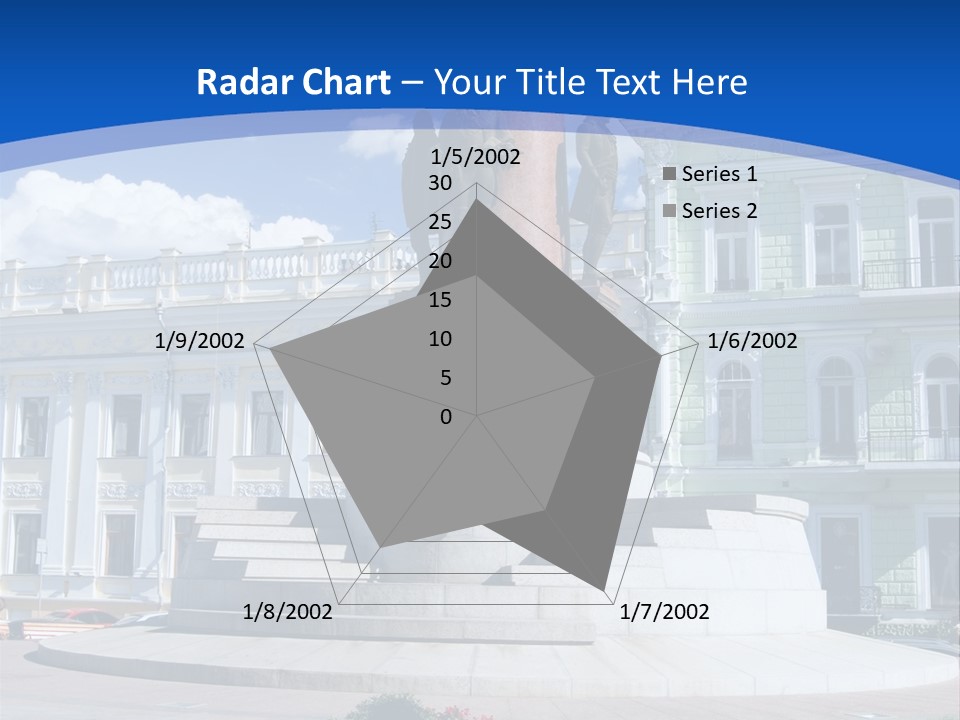 Radar Chart – Your Title Text Here

1/5/2002
30
25
20
15
10
5
0
1/6/2002
1/7/2002
1/8/2002
1/9/2002

Series 1
Series 2